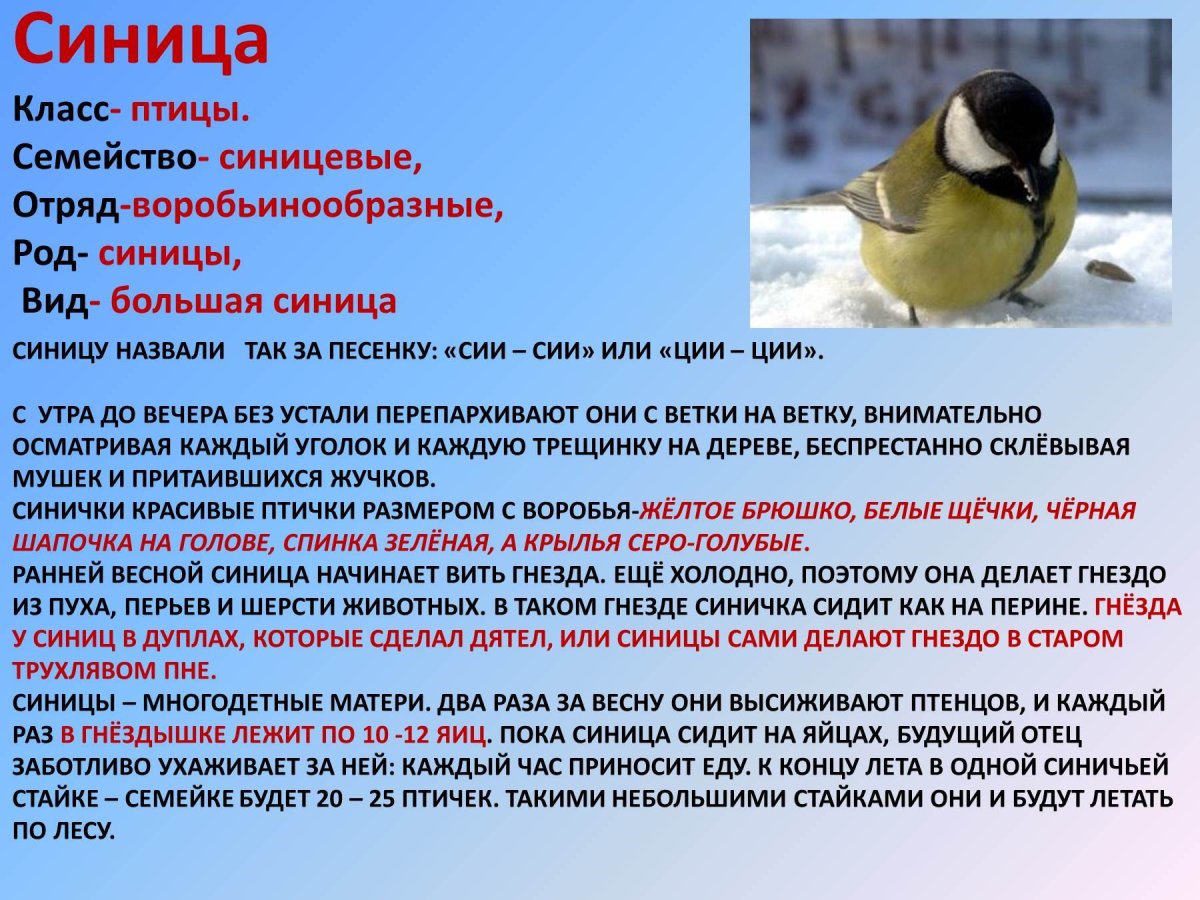 Синица

Класс- птицы.
Семейство- синицевые,
Отряд-воробьинообразные,
Род- синицы,
Вид- большая синица

СИНИЦУ НАЗВАЛИ ТАК ЗА ПЕСЕНКУ: «СИИ – СИИ» ИЛИ «ЦИИ – ЦИИ».

С УТРА ДО ВЕЧЕРА БЕЗ УСТАЛИ ПЕРЕПАРХИВАЮТ ОНИ С ВЕТКИ НА ВЕТКУ, ВНИМАТЕЛЬНО ОСМАТРИВАЯ КАЖДЫЙ УГОЛОК И КАЖДУЮ ТРЕЩИНКУ НА ДЕРЕВЕ, БЕСПРЕСТАННО СКЛЁВЫВАЯ МУШЕК И ПРИТАИВШИХСЯ ЖУЧКОВ.
СИНИЧКИ КРАСИВЫЕ ПТИЧКИ РАЗМЕРОМ С ВОРОБЬЯ-ЖЁЛТОЕ БРЮШКО, БЕЛЫЕ ЩЁЧКИ, ЧЁРНАЯ ШАПОЧКА НА ГОЛОВЕ, СПИНКА ЗЕЛЁНАЯ, А КРЫЛЬЯ СЕРО-ГОЛУБЫЕ.
РАННЕЙ ВЕСНОЙ СИНИЦА НАЧИНАЕТ ВИТЬ ГНЕЗДА. ЕЩЁ ХОЛОДНО, ПОЭТОМУ ОНА ДЕЛАЕТ ГНЕЗДО ИЗ ПУХА, ПЕРЬЕВ И ШЕРСТИ ЖИВОТНЫХ. В ТАКОМ ГНЕЗДЕ СИНИЧКА СИДИТ КАК НА ПЕРИНЕ. ГНЁЗДА У СИНИЦ В ДУПЛАХ, КОТОРЫЕ СДЕЛАЛ ДЯТЕЛ, ИЛИ СИНИЦЫ САМИ ДЕЛАЮТ ГНЕЗДО В СТАРОМ ТРУХЛЯВОМ ПНЕ.
СИНИЦЫ – МНОГОДЕТНЫЕ МАТЕРИ. ДВА РАЗА ЗА ВЕСНУ ОНИ ВЫСИЖИВАЮТ ПТЕНЦОВ, И КАЖДЫЙ РАЗ В ГНЁЗДЫШКЕ ЛЕЖИТ ПО 10 -12 ЯИЦ. ПОКА СИНИЦА СИДИТ НА ЯЙЦАХ, БУДУЩИЙ ОТЕЦ ЗАБОТЛИВО УХАЖИВАЕТ ЗА НЕЙ: КАЖДЫЙ ЧАС ПРИНОСИТ ЕДУ. К КОНЦУ ЛЕТА В ОДНОЙ СИНИЧЬЕЙ СТАЙКЕ – СЕМЕЙКЕ БУДЕТ 20 – 25 ПТИЧЕК. ТАКИМИ НЕБОЛЬШИМИ СТАЙКАМИ ОНИ И БУДУТ ЛЕТАТЬ ПО ЛЕСУ.